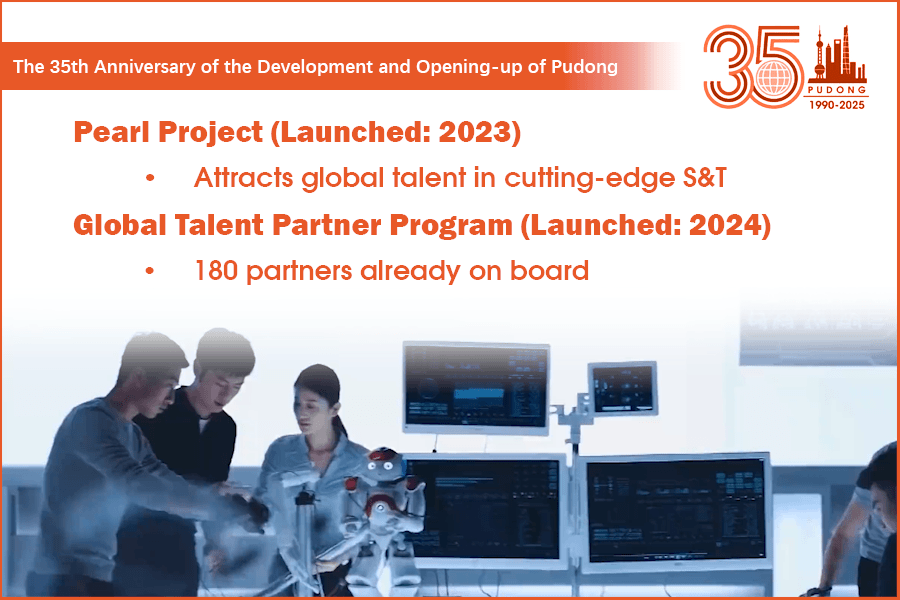 The 35th Anniversary of the Development and Opening-up of Pudong

35 PUDONG 1990-2025

Pearl Project (Launched: 2023)

• Attracts global talent in cutting-edge S&T

Global Talent Partner Program (Launched: 2024)

• 180 partners already on board